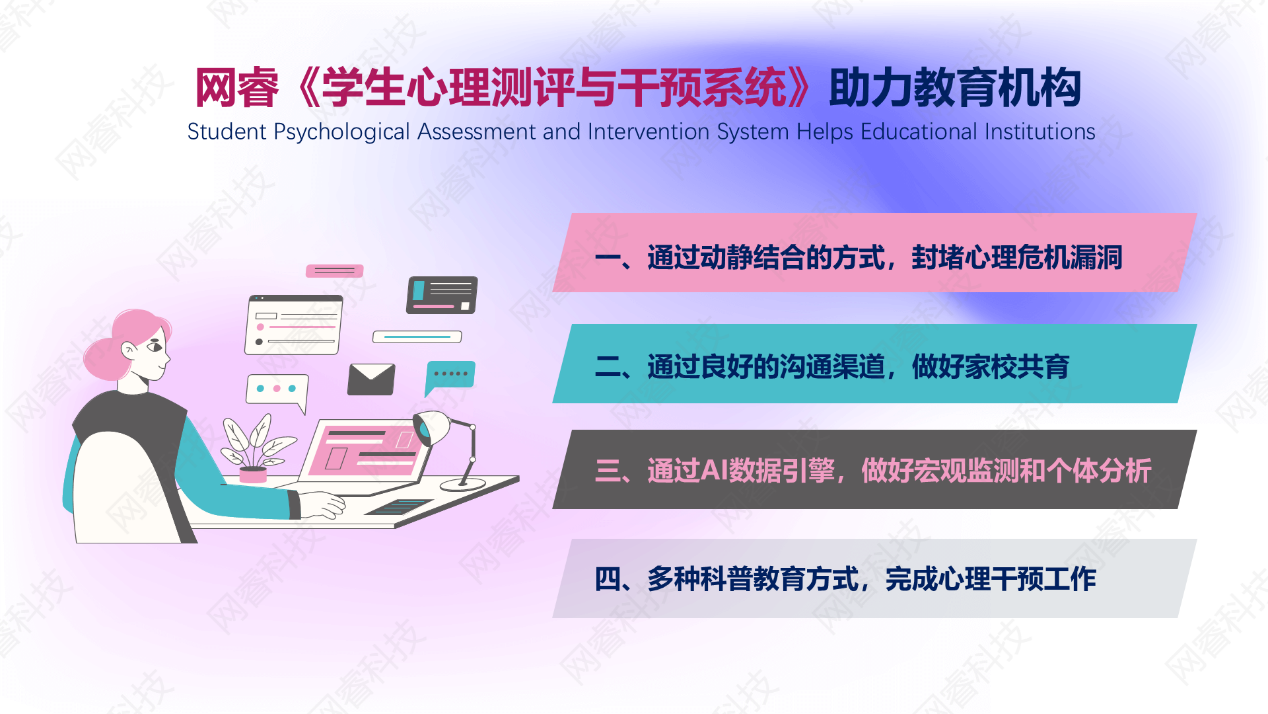 网睿《学生心理测评与干预系统》助力教育机构
Student Psychological Assessment and Intervention System Helps Educational Institutions

一、通过动静结合的方式，封堵心理危机漏洞

二、通过良好的沟通渠道，做好家校共育

三、通过AI数据引擎，做好宏观监测和个体分析

四、多种科普教育方式，完成心理干预工作

网睿科技